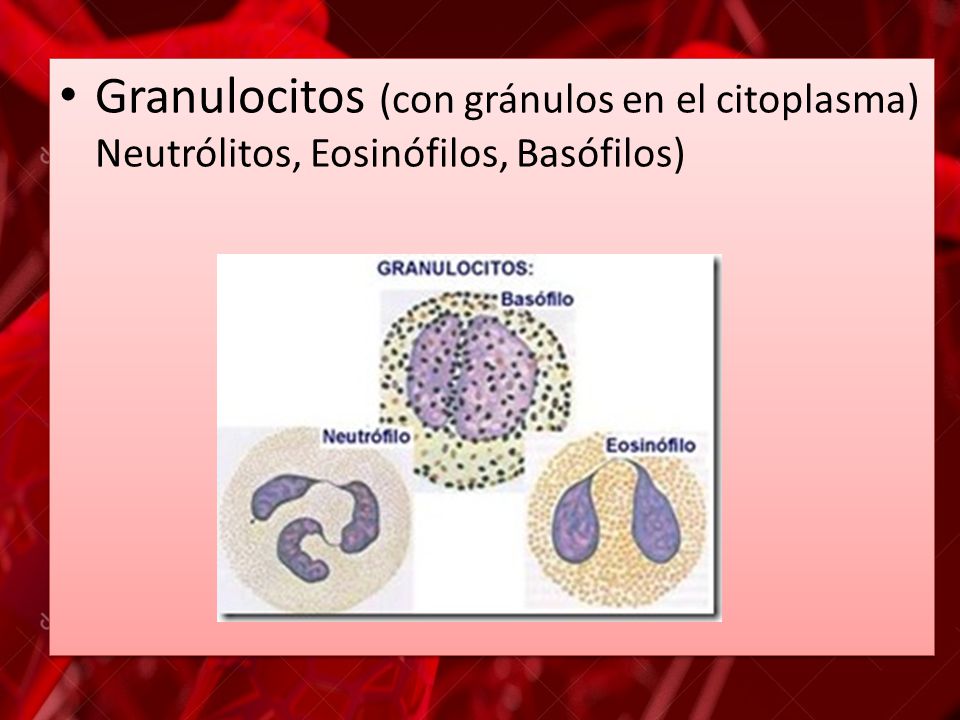 • Granulocitos (con gránulos en el citoplasma) Neutrólitos, Eosinófilos, Basófilos)

GRANULOCITOS:

Basófilo

Neutrófilo

Eosinófilo